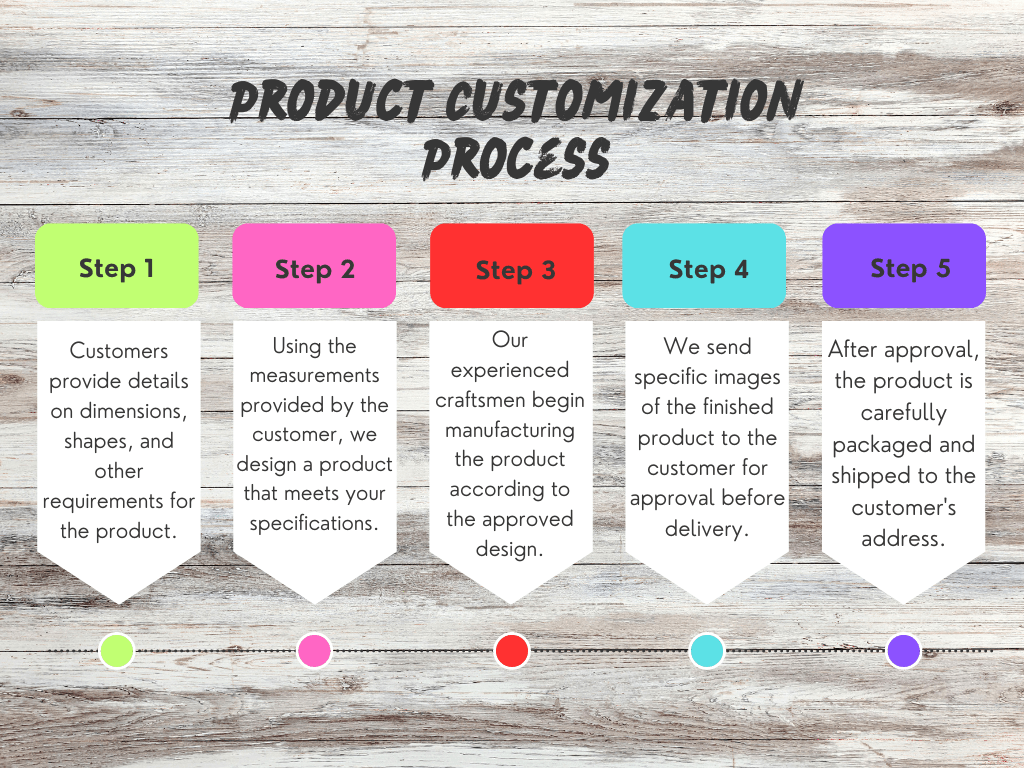 PRODUCT CUSTOMIZATION PROCESS

Step 1

Customers provide details on dimensions, shapes, and other requirements for the product.

Step 2

Using the measurements provided by the customer, we design a product that meets your specifications.

Step 3

Our experienced craftsmen begin manufacturing the product according to the approved design.

Step 4

We send specific images of the finished product to the customer for approval before delivery.

Step 5

After approval, the product is carefully packaged and shipped to the customer's address.